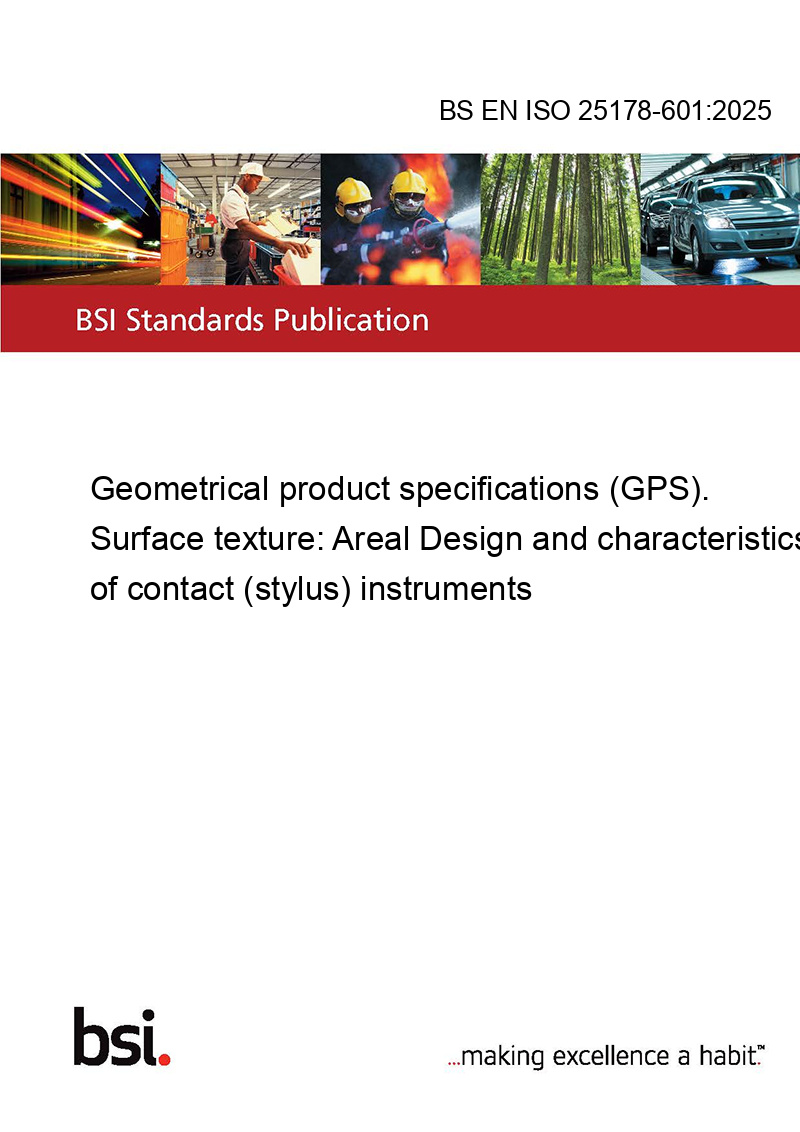 BS EN ISO 25178-601:2025

BSI Standards Publication

Geometrical product specifications (GPS). Surface texture: Areal Design and characteristics of contact (stylus) instruments

bsi.

...making excellence a habit.™